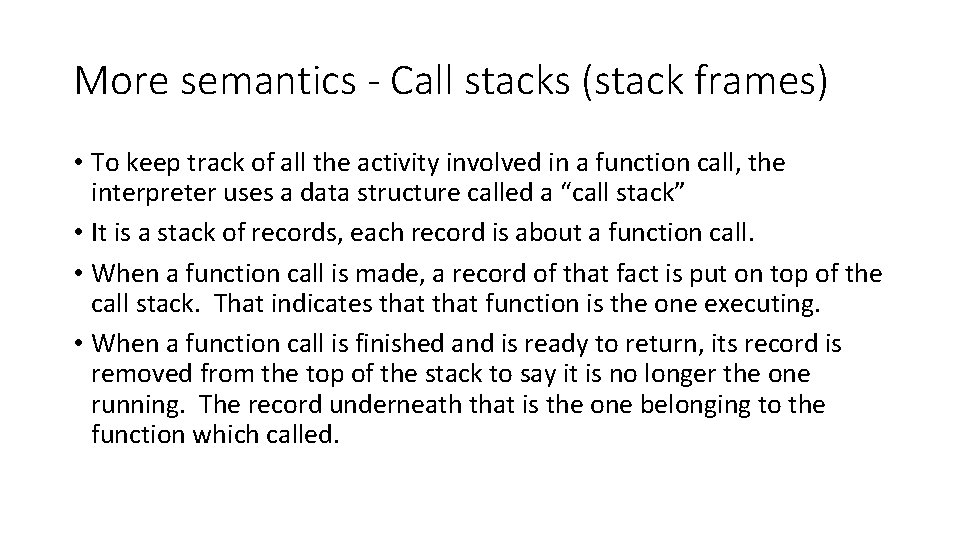 More semantics - Call stacks (stack frames)

• To keep track of all the activity involved in a function call, the interpreter uses a data structure called a “call stack”

• It is a stack of records, each record is about a function call.

• When a function call is made, a record of that fact is put on top of the call stack.  That indicates that that function is the one executing.

• When a function call is finished and is ready to return, its record is removed from the top of the stack to say it is no longer the one running.  The record underneath that is the one belonging to the function which called.